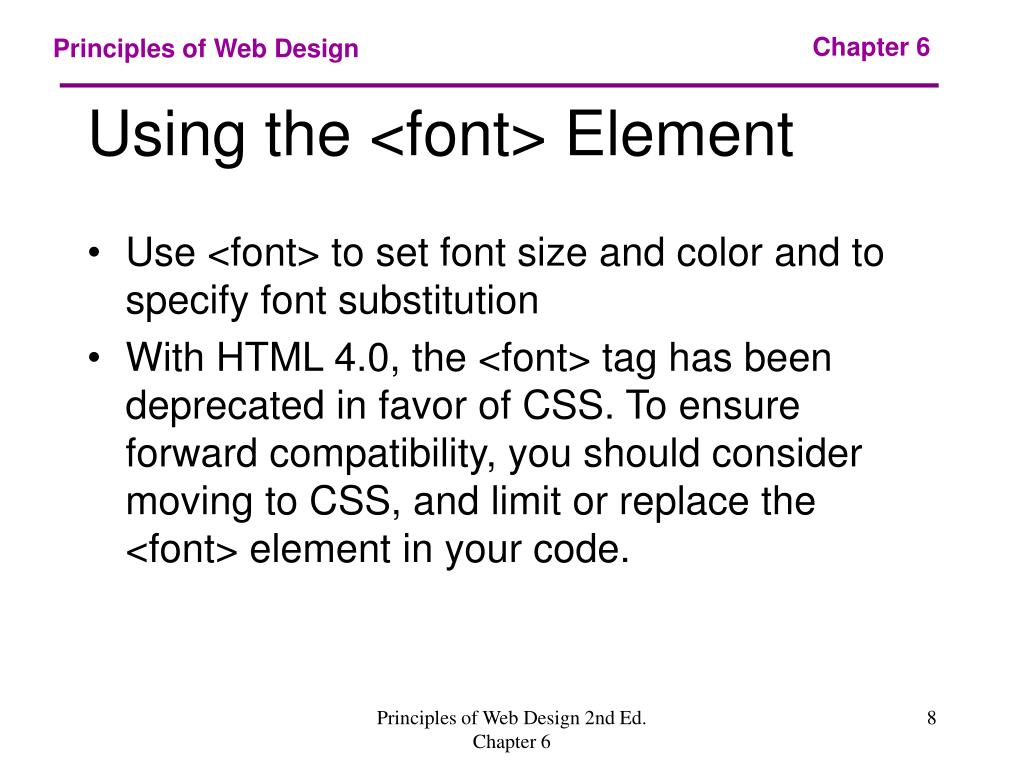 Principles of Web Design

Chapter 6

Using the <font> Element

• Use <font> to set font size and color and to specify font substitution
• With HTML 4.0, the <font> tag has been deprecated in favor of CSS. To ensure forward compatibility, you should consider moving to CSS, and limit or replace the <font> element in your code.

Principles of Web Design 2nd Ed.
Chapter 6

8